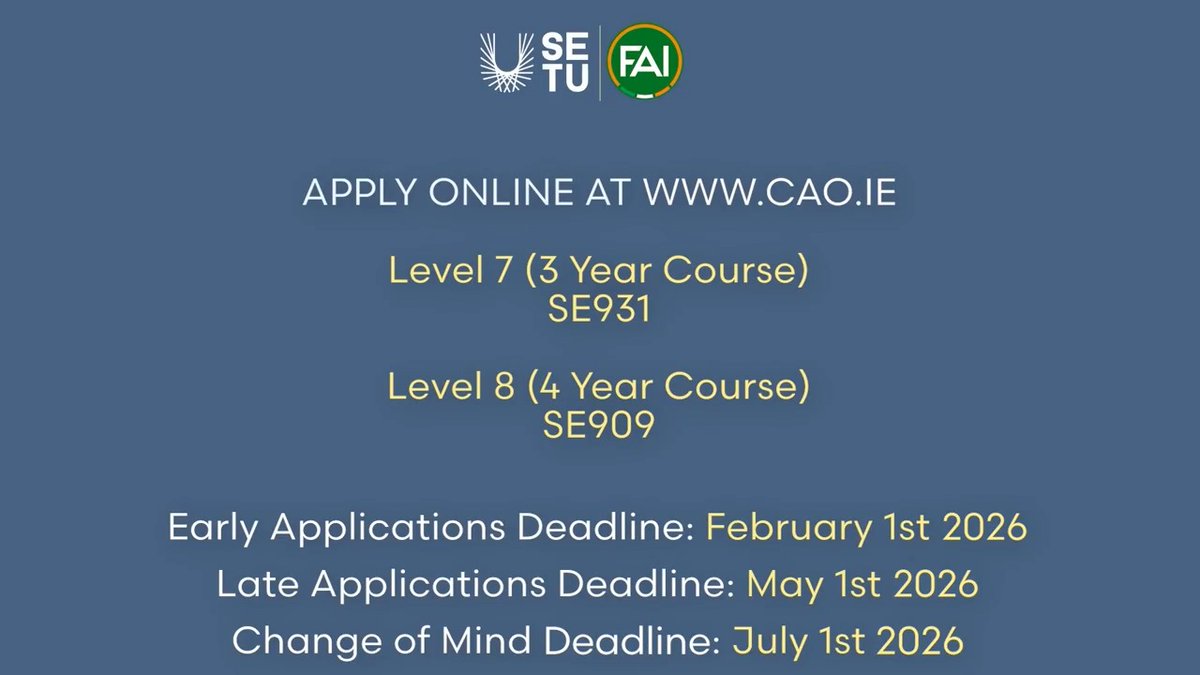 SE
TU

FAI

APPLY ONLINE AT WWW.CAO.IE

Level 7 (3 Year Course)
SE931

Level 8 (4 Year Course)
SE909

Early Applications Deadline: February 1st 2026
Late Applications Deadline: May 1st 2026
Change of Mind Deadline: July 1st 2026